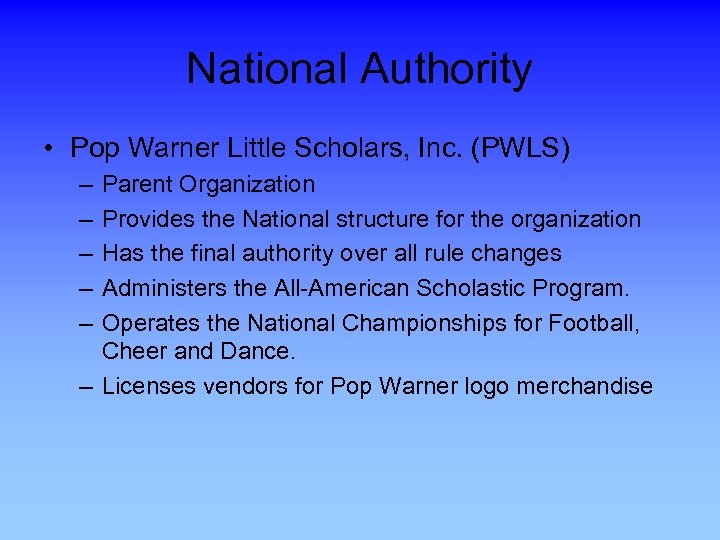 National Authority

• Pop Warner Little Scholars, Inc. (PWLS)
– Parent Organization
– Provides the National structure for the organization
– Has the final authority over all rule changes
– Administers the All-American Scholastic Program.
– Operates the National Championships for Football, Cheer and Dance.
– Licenses vendors for Pop Warner logo merchandise